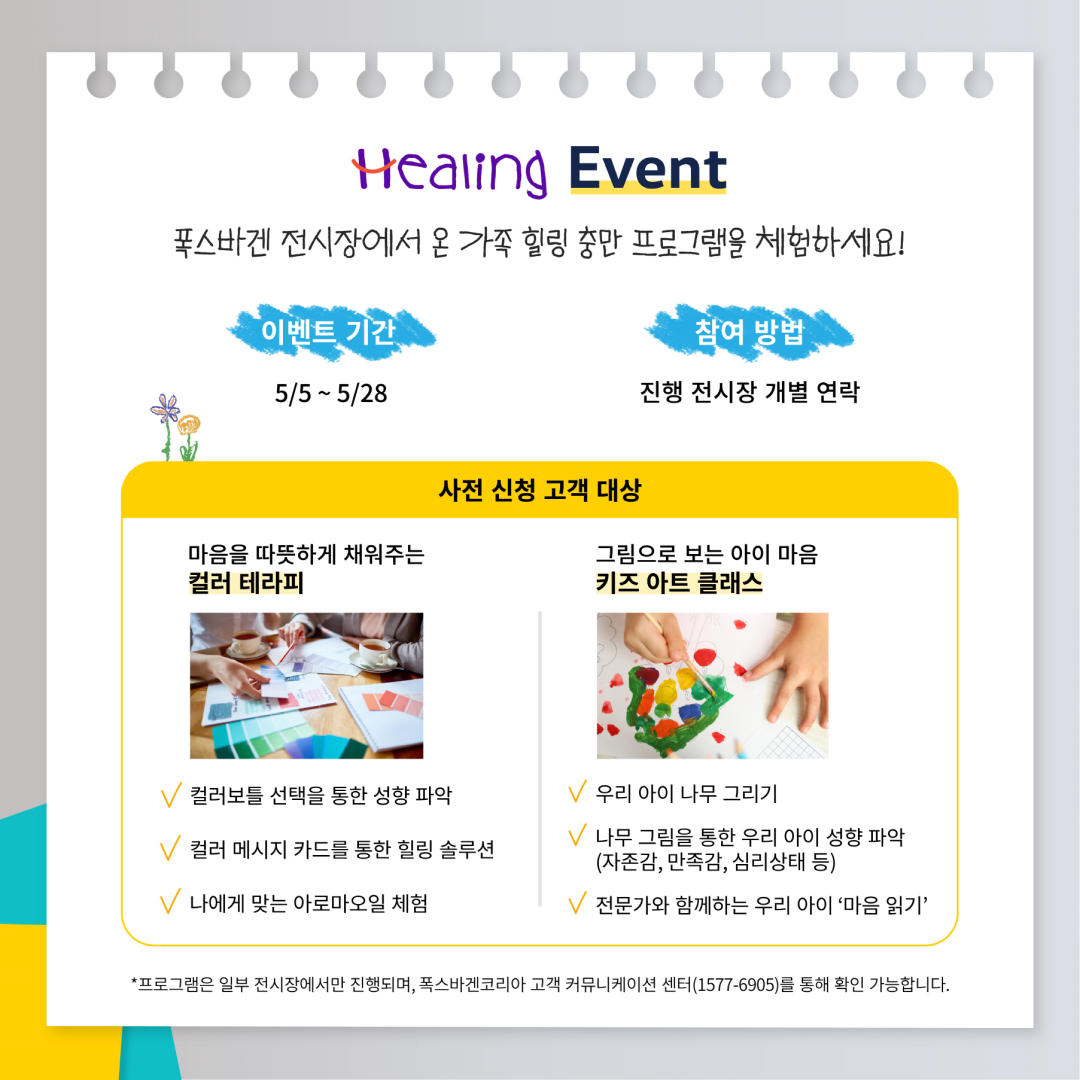 Healing Event

폭스바겐 전시장에서 온 가족 힐링 충만 프로그램을 체험하세요!

이벤트 기간

5/5 ~ 5/28

참여 방법

진행 전시장 개별 연락

사전 신청 고객 대상

마음을 따뜻하게 채워주는
컬러 테라피

✓ 컬러보틀 선택을 통한 성향 파악

✓ 컬러 메시지 카드를 통한 힐링 솔루션

✓ 나에게 맞는 아로마오일 체험

그림으로 보는 아이 마음
키즈 아트 클래스

✓ 우리 아이 나무 그리기

✓ 나무 그림을 통한 우리 아이 성향 파악 (자존감, 만족감, 심리상태 등)

✓ 전문가와 함께하는 우리 아이 '마음 읽기'

*프로그램은 일부 전시장에서만 진행되며, 폭스바겐코리아 고객 커뮤니케이션 센터(1577-6905)를 통해 확인 가능합니다.